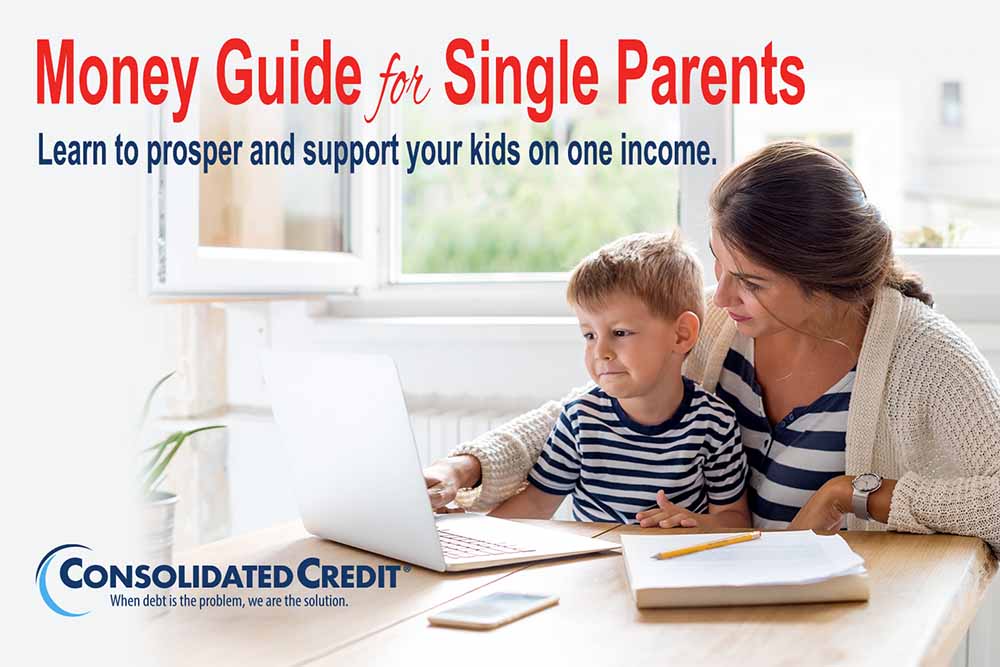 Money Guide for Single Parents

Learn to prosper and support your kids on one income.

CONSOLIDATED CREDIT®
When debt is the problem, we are the solution.